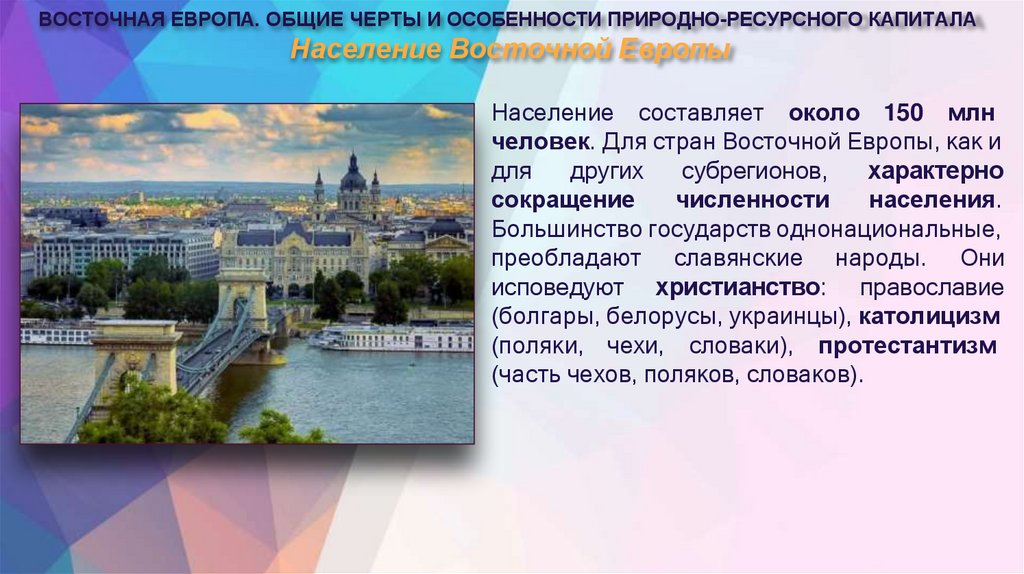 ВОСТОЧНАЯ ЕВРОПА. ОБЩИЕ ЧЕРТЫ И ОСОБЕННОСТИ ПРИРОДНО-РЕСУРСНОГО КАПИТАЛА

Население Восточной Европы

Население составляет около 150 млн человек. Для стран Восточной Европы, как и для других субрегионов, характерно сокращение численности населения. Большинство государств однонациональные, преобладают славянские народы. Они исповедуют христианство: православие (болгары, белорусы, украинцы), католицизм (поляки, чехи, словаки), протестантизм (часть чехов, поляков, словаков).